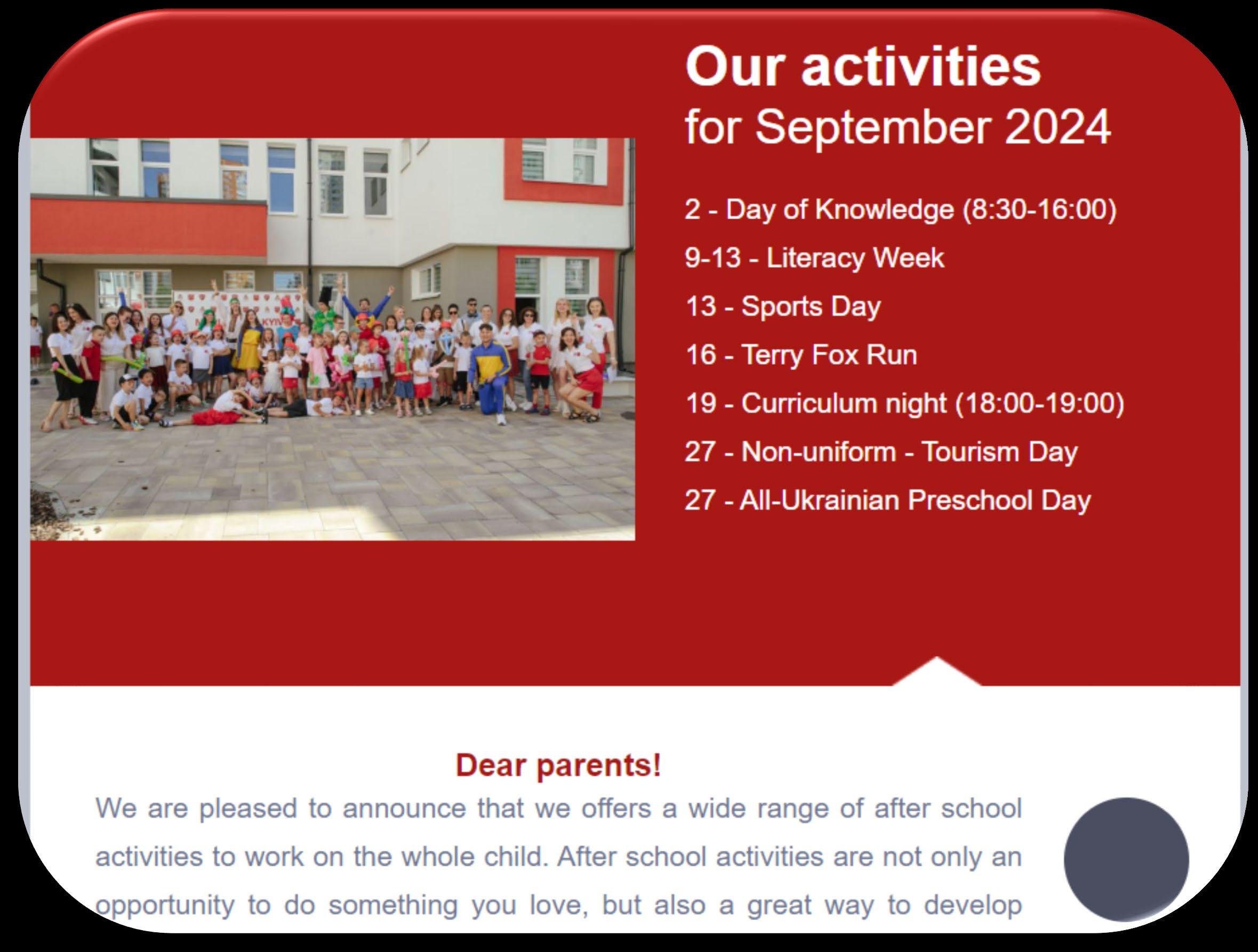 Our activities
for September 2024

2 - Day of Knowledge (8:30-16:00)
9-13 - Literacy Week
13 - Sports Day
16 - Terry Fox Run
19 - Curriculum night (18:00-19:00)
27 - Non-uniform - Tourism Day
27 - All-Ukrainian Preschool Day

Dear parents!
We are pleased to announce that we offers a wide range of after school activities to work on the whole child. After school activities are not only an opportunity to do something you love, but also a great way to develop